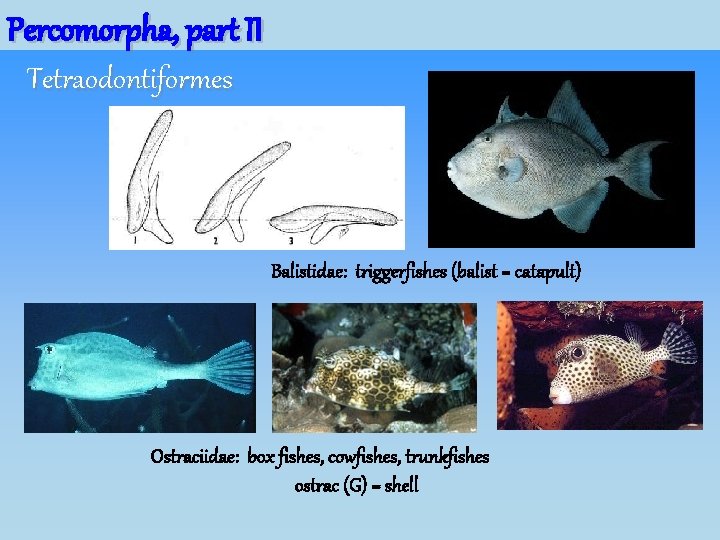 Percomorpha, part II

Tetraodontiformes

1 2 3

Balistidae: triggerfishes (balist = catapult)

Ostraciidae: box fishes, cowfishes, trunkfishes
ostrac (G) = shell